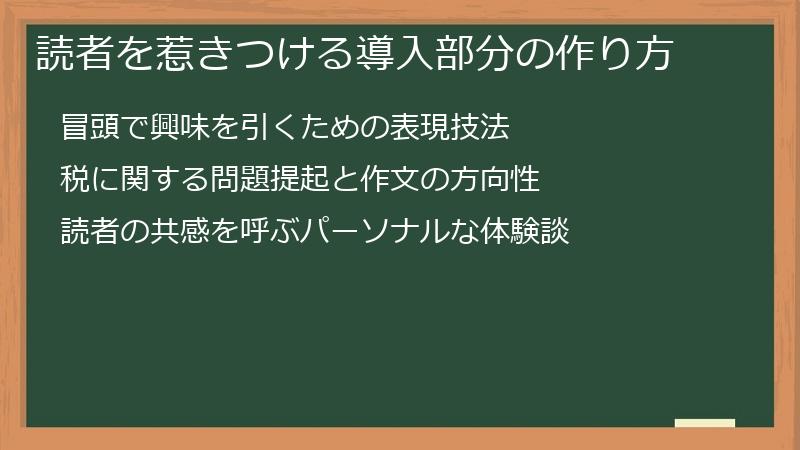 読者を惹きつける導入部分の作り方

冒頭で興味を引くための表現技法

税に関する問題提起と作文の方向性

読者の共感を呼ぶパーソナルな体験談